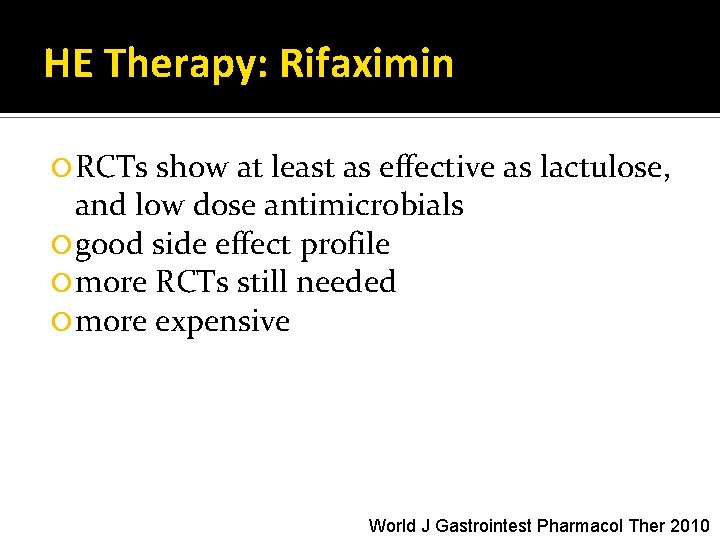 HE Therapy: Rifaximin

RCTs show at least as effective as lactulose, and low dose antimicrobials
good side effect profile
more RCTs still needed
more expensive

World J Gastrointest Pharmacol Ther 2010